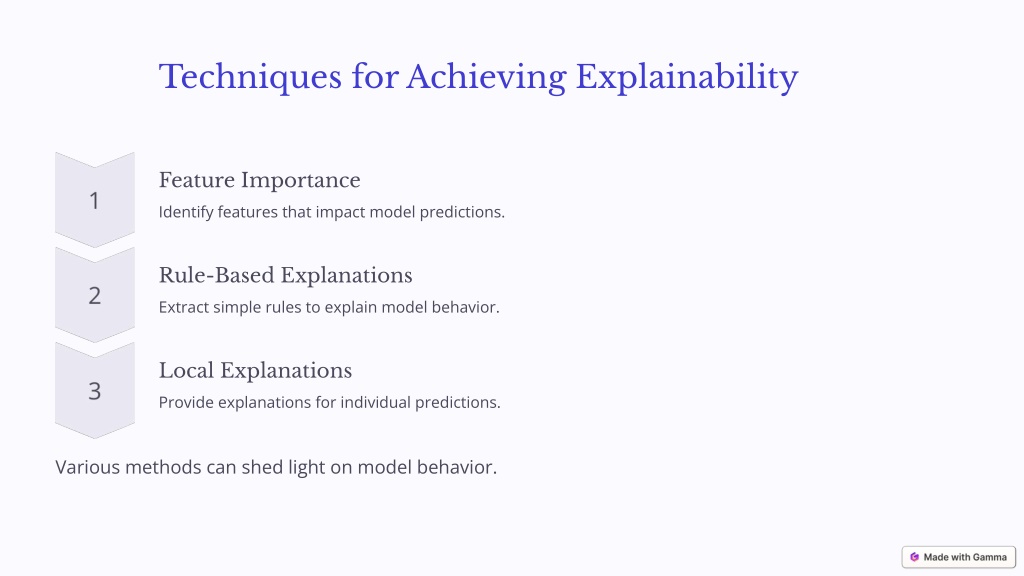 Techniques for Achieving Explainability

1

Feature Importance

Identify features that impact model predictions.

2

Rule-Based Explanations

Extract simple rules to explain model behavior.

3

Local Explanations

Provide explanations for individual predictions.

Various methods can shed light on model behavior.

Made with Gamma